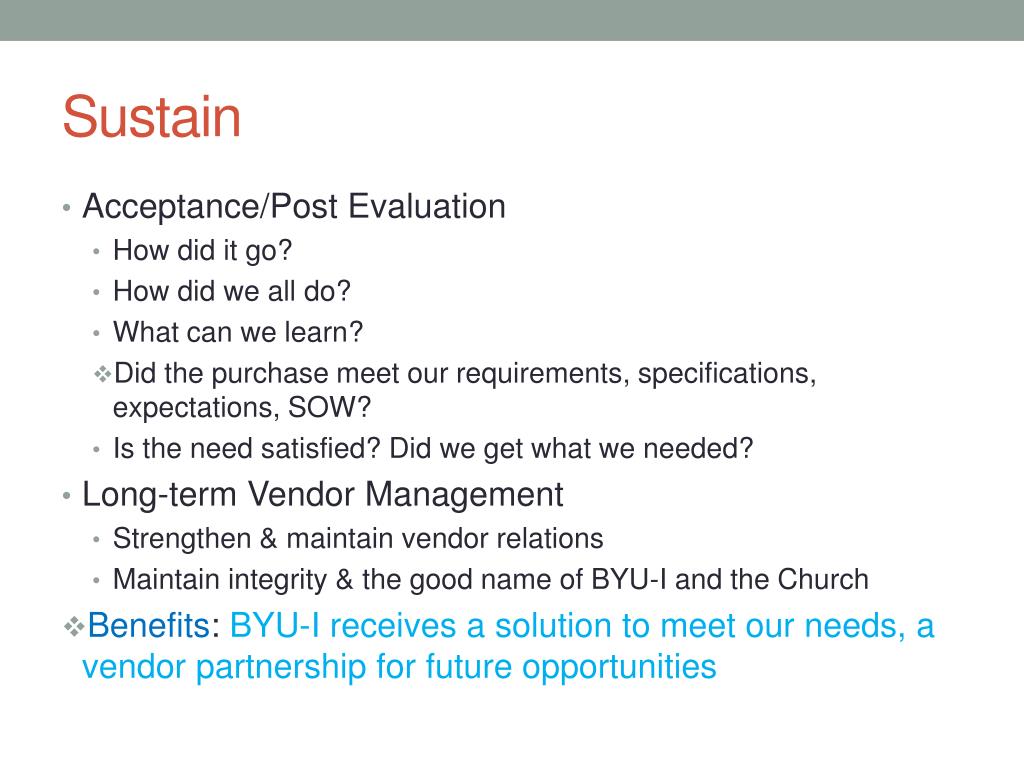 Sustain

• Acceptance/Post Evaluation
  • How did it go?
  • How did we all do?
  • What can we learn?
  ❖ Did the purchase meet our requirements, specifications, expectations, SOW?
  • Is the need satisfied? Did we get what we needed?
• Long-term Vendor Management
  • Strengthen & maintain vendor relations
  • Maintain integrity & the good name of BYU-I and the Church
❖ Benefits: BYU-I receives a solution to meet our needs, a vendor partnership for future opportunities